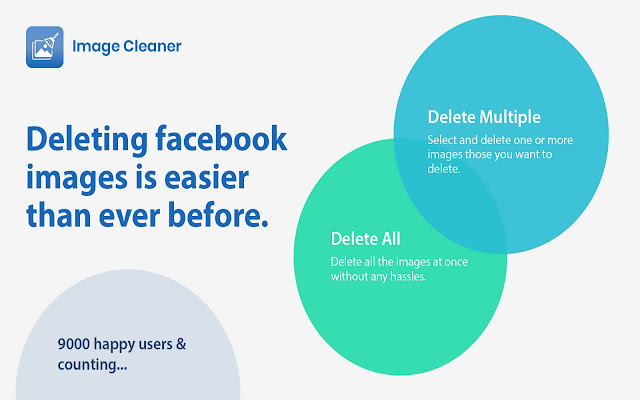 Image Cleaner

Deleting facebook images is easier than ever before.

Delete Multiple

Select and delete one or more images those you want to delete.

Delete All

Delete all the images at once without any hassles.

9000 happy users & counting...